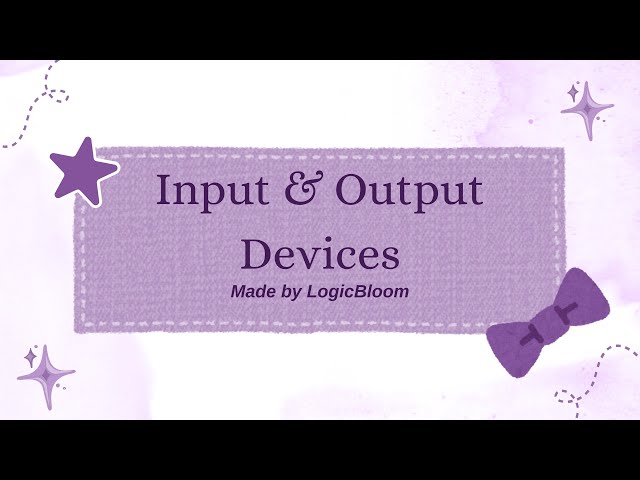 Input & Output Devices

Made by LogicBloom